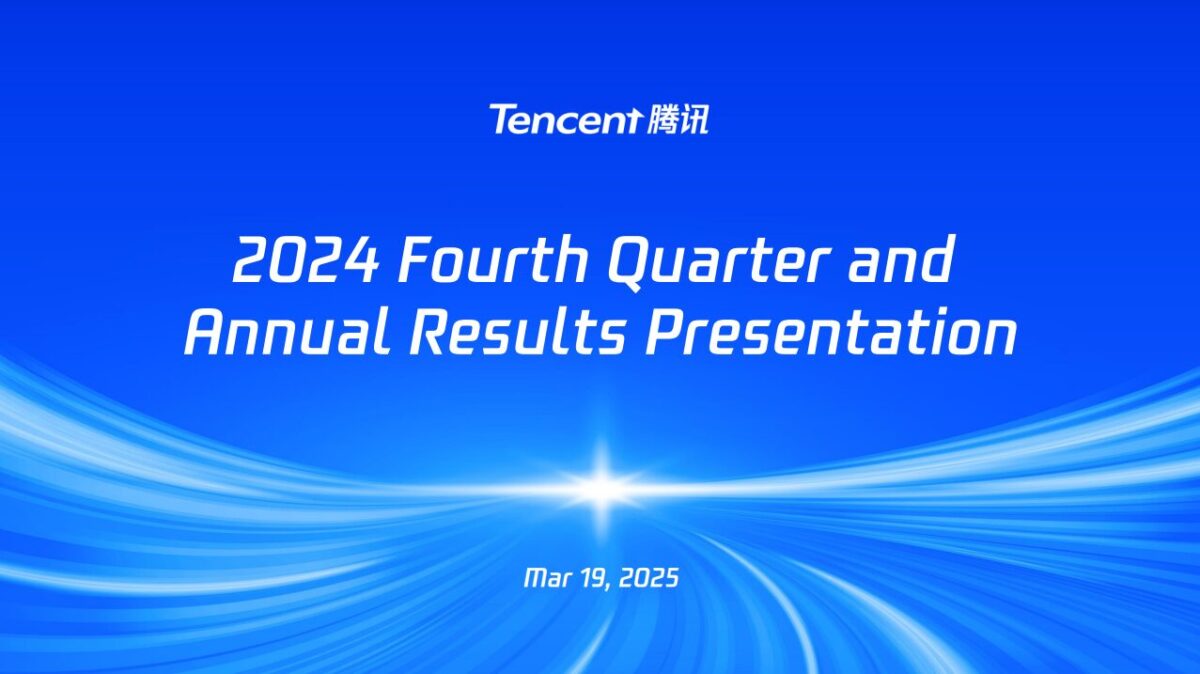 Tencent 腾讯

2024 Fourth Quarter and Annual Results Presentation

Mar 19, 2025